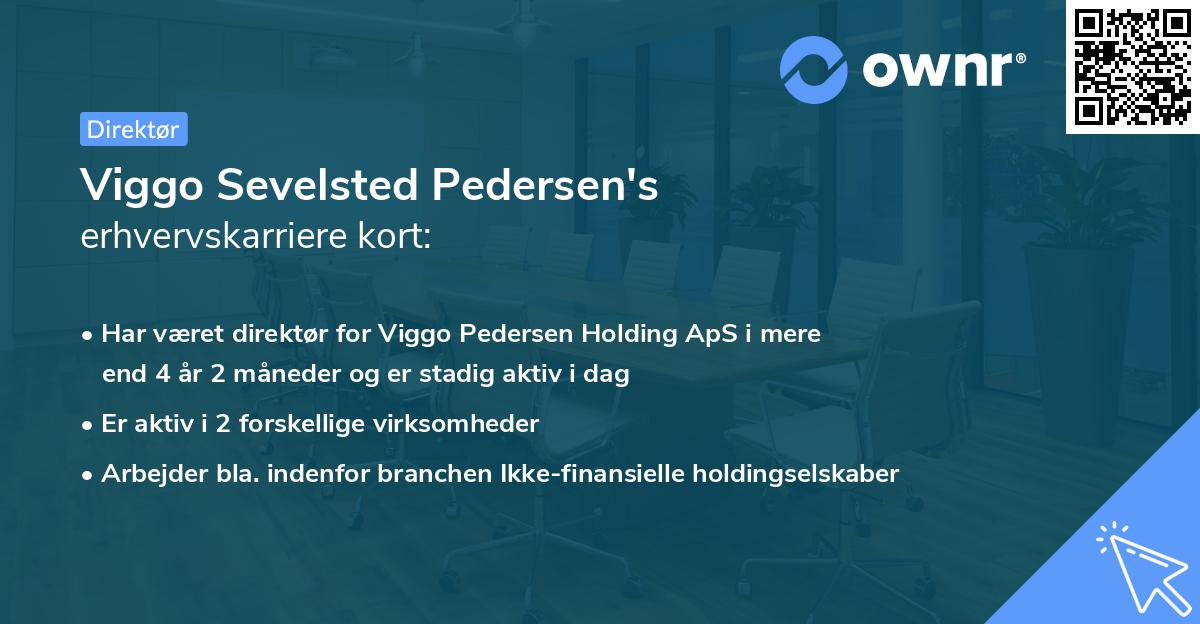 ownr®

Direktør

Viggo Sevelsted Pedersen's
erhvervskarriere kort:

• Har været direktør for Viggo Pedersen Holding ApS i mere end 4 år 2 måneder og er stadig aktiv i dag
• Er aktiv i 2 forskellige virksomheder
• Arbejder bla. indenfor branchen Ikke-finansielle holdingselskaber